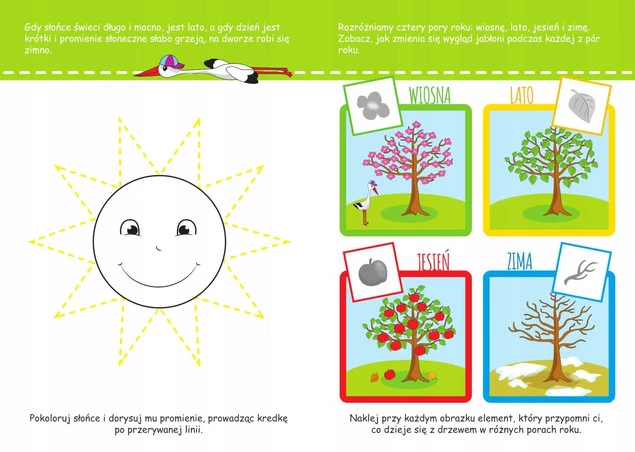 Gdy słońce świeci długo i mocno, jest lato, a gdy dzień jest krótki i promienie słoneczne słabo grzeją, na dworze robi się zimno.

Pokoloruj słońce i dorysuj mu promienie, prowadząc kredkę po przerywanej linii.

Rozróżniamy cztery pory roku: wiosnę, lato, jesień i zimę. Zobacz, jak zmienia się wygląd jabłoni podczas każdej z pór roku.

WIOSNA

LATO

JESIEŃ

ZIMA

Naklej przy każdym obrazku element, który przypomni ci, co dzieje się z drzewem w różnych porach roku.